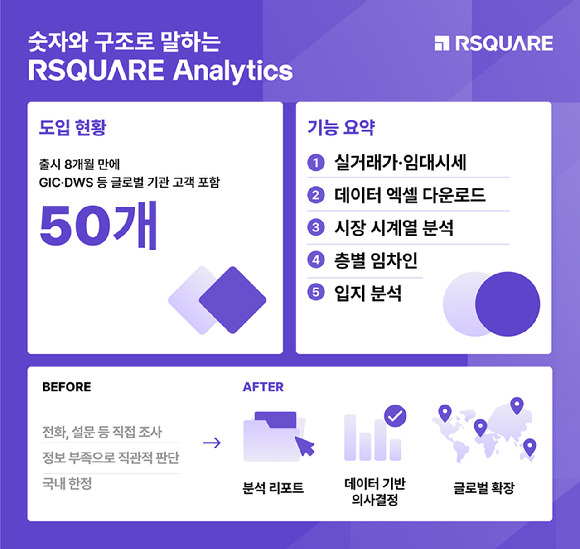 숫자와 구조로 말하는
RSQUARE Analytics

RSQUARE

도입 현황

출시 8개월 만에
GIC·DWS 등 글로벌 기관 고객 포함

50개

기능 요약

1 실거래가·임대시세
2 데이터 엑셀 다운로드
3 시장 시계열 분석
4 층별 임차인
5 입지 분석

BEFORE

전화, 설문 등 직접 조사
정보 부족으로 직관적 판단
국내 한정

→

AFTER

분석 리포트

데이터 기반
의사결정

글로벌 확장